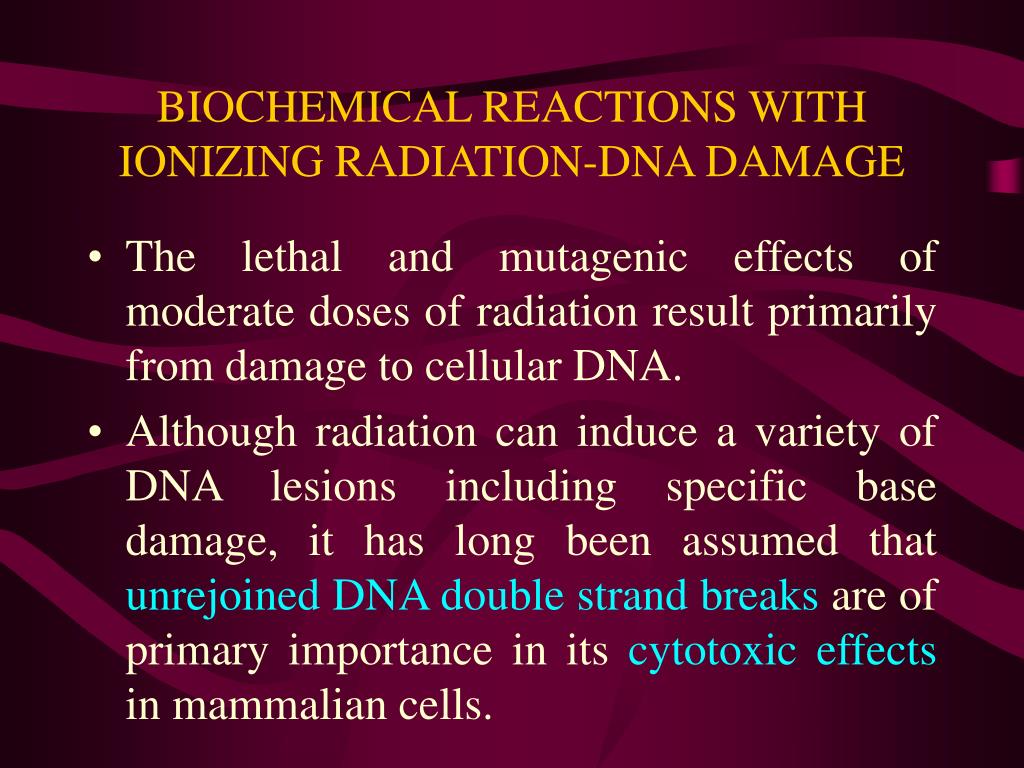 BIOCHEMICAL REACTIONS WITH IONIZING RADIATION-DNA DAMAGE

• The lethal and mutagenic effects of moderate doses of radiation result primarily from damage to cellular DNA.

• Although radiation can induce a variety of DNA lesions including specific base damage, it has long been assumed that unrejoined DNA double strand breaks are of primary importance in its cytotoxic effects in mammalian cells.